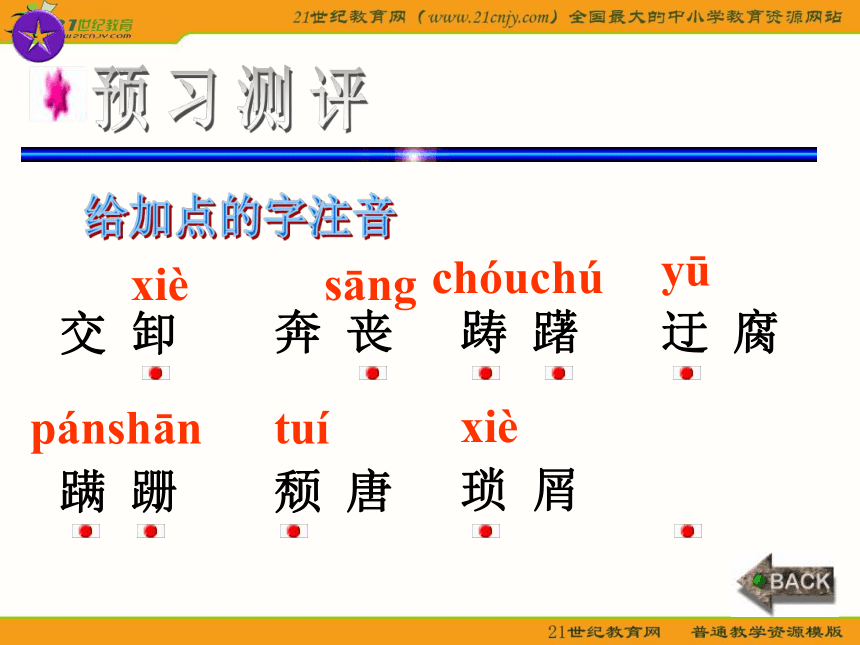 21世纪教育 www.21cnjy.com

21世纪教育网（www.21cnjy.com）全国最大的中小学教育资源网站

预习测评

给加点的字注音

xiè
交卸

sāng
奔丧

chóuchú
踌躇

yū
迂腐

pánshān
蹒跚

tuí
颓唐

xiè
琐屑

BACK

21世纪教育网 普通教学资源模版